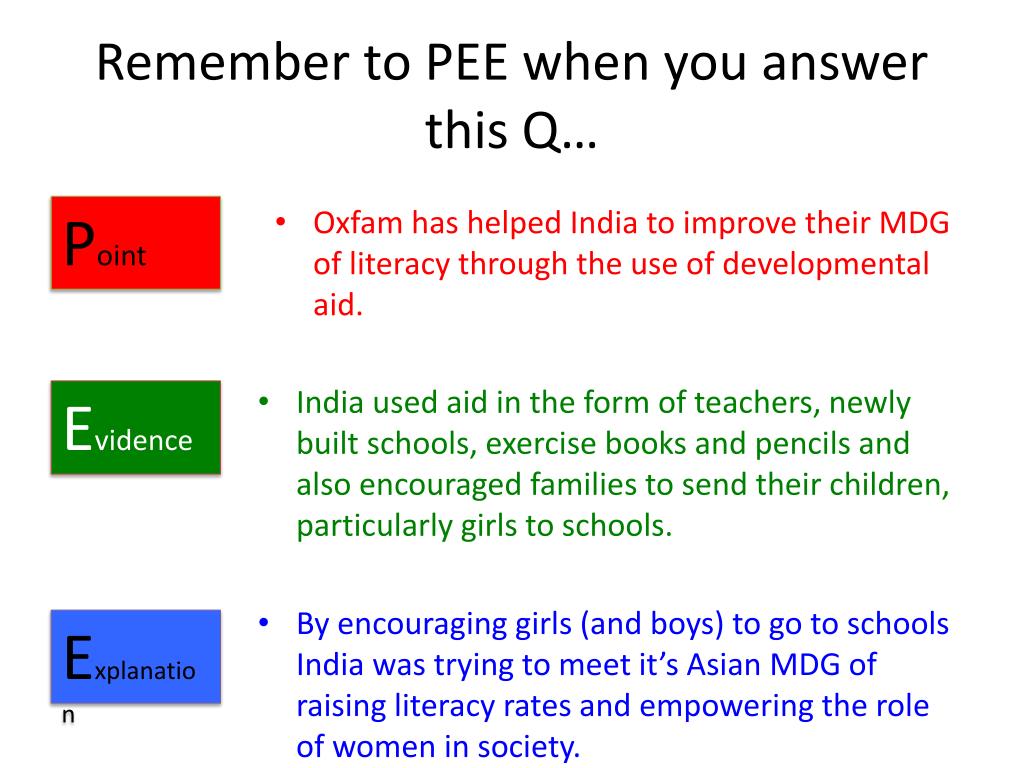 Remember to PEE when you answer this Q…

Point

• Oxfam has helped India to improve their MDG of literacy through the use of developmental aid.

Evidence

• India used aid in the form of teachers, newly built schools, exercise books and pencils and also encouraged families to send their children, particularly girls to schools.

Explanation

• By encouraging girls (and boys) to go to schools India was trying to meet it's Asian MDG of raising literacy rates and empowering the role of women in society.